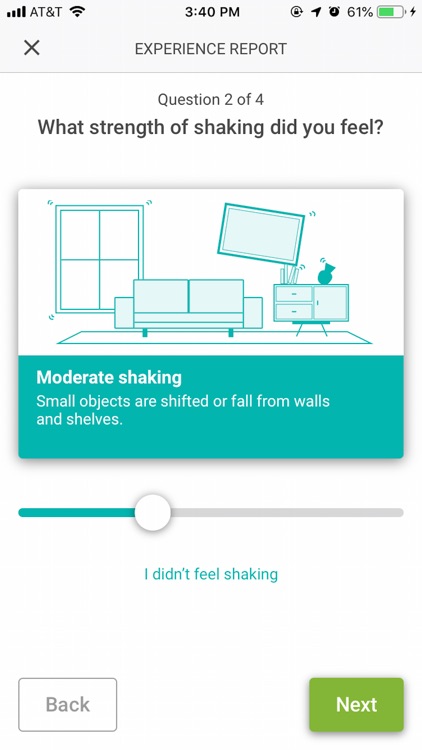 AT&T 3:40 PM 61%

EXPERIENCE REPORT

Question 2 of 4

What strength of shaking did you feel?

Moderate shaking

Small objects are shifted or fall from walls and shelves.

I didn't feel shaking

Back

Next